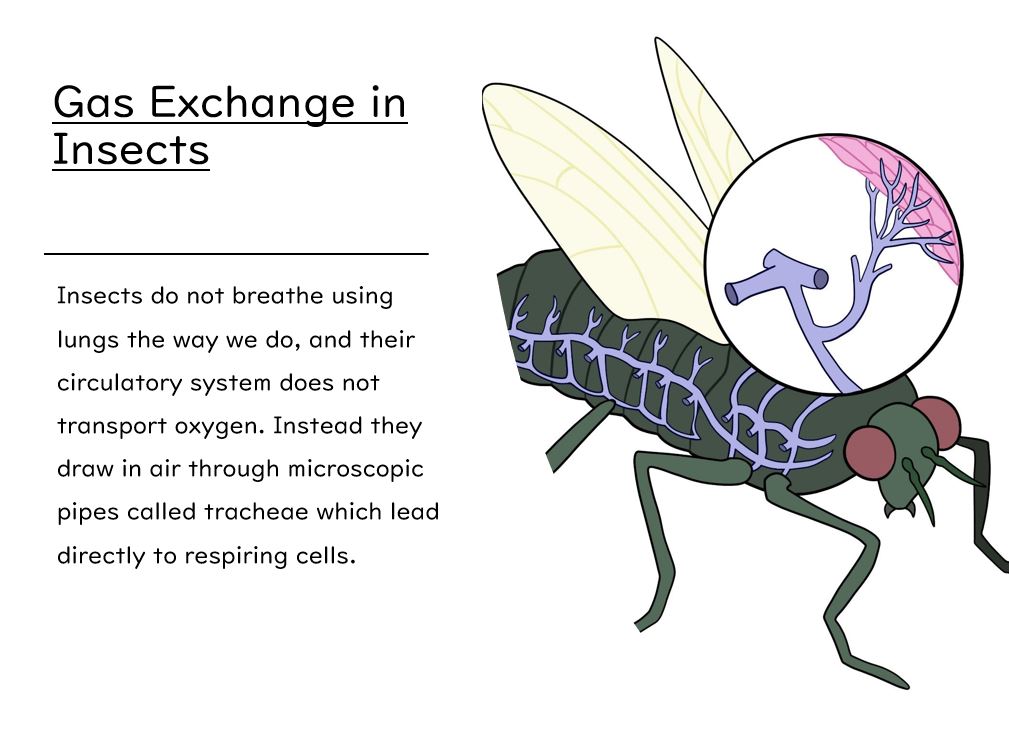 Gas Exchange in Insects

Insects do not breathe using lungs the way we do, and their circulatory system does not transport oxygen. Instead they draw in air through microscopic pipes called tracheae which lead directly to respiring cells.